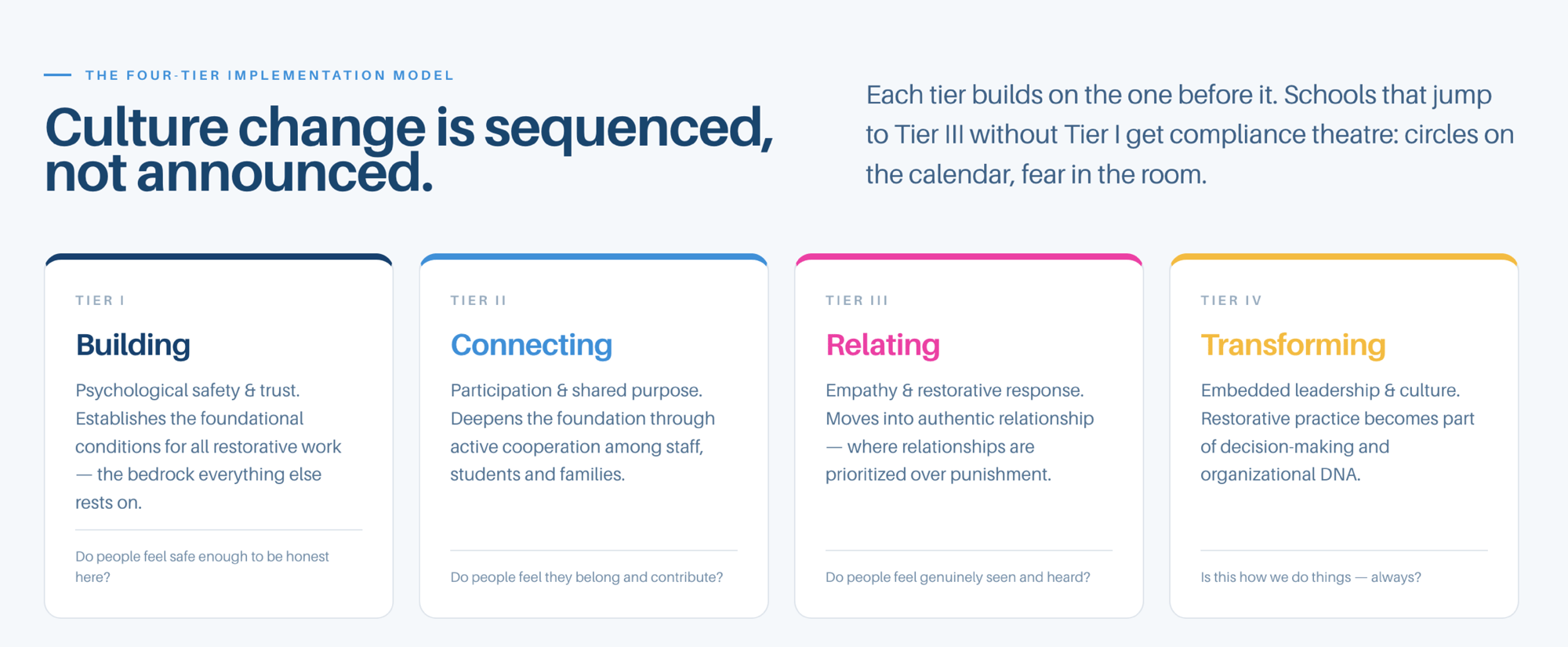 THE FOUR-TIER IMPLEMENTATION MODEL

Culture change is sequenced, not announced.

Each tier builds on the one before it. Schools that jump to Tier III without Tier I get compliance theatre: circles on the calendar, fear in the room.

TIER I

Building

Psychological safety & trust. Establishes the foundational conditions for all restorative work — the bedrock everything else rests on.

Do people feel safe enough to be honest here?

TIER II

Connecting

Participation & shared purpose. Deepens the foundation through active cooperation among staff, students and families.

Do people feel they belong and contribute?

TIER III

Relating

Empathy & restorative response. Moves into authentic relationship — where relationships are prioritized over punishment.

Do people feel genuinely seen and heard?

TIER IV

Transforming

Embedded leadership & culture. Restorative practice becomes part of decision-making and organizational DNA.

Is this how we do things — always?